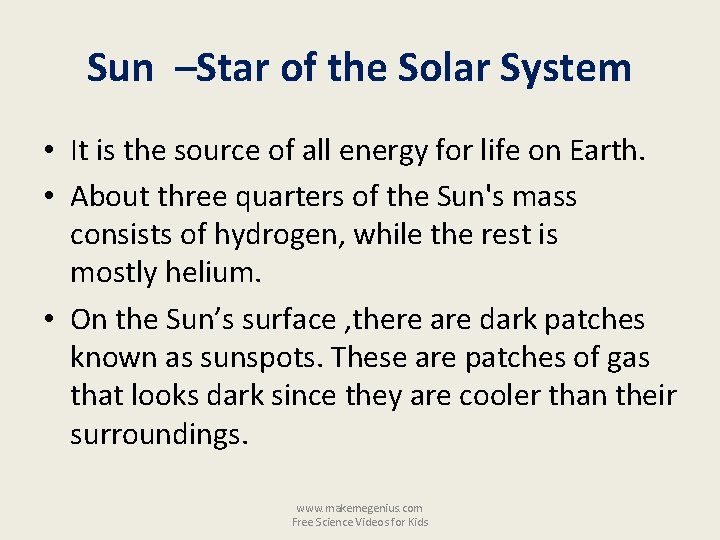 Sun –Star of the Solar System

• It is the source of all energy for life on Earth.

• About three quarters of the Sun's mass consists of hydrogen, while the rest is mostly helium.

• On the Sun’s surface ,there are dark patches known as sunspots. These are patches of gas that looks dark since they are cooler than their surroundings.

www.makemegenius.com
Free Science Videos for Kids